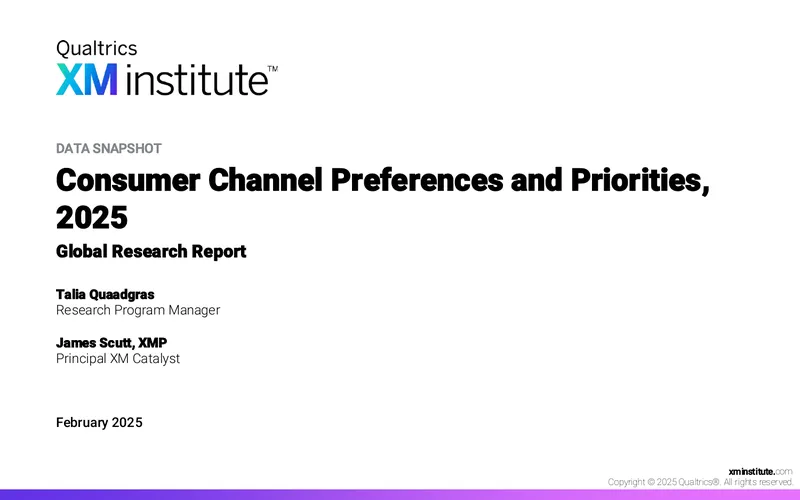 Qualtrics
XM institute™

DATA SNAPSHOT

Consumer Channel Preferences and Priorities, 2025

Global Research Report

Talia Quaadgras
Research Program Manager

James Scutt, XMP
Principal XM Catalyst

February 2025

xminstitute.com
Copyright © 2025 Qualtrics®. All rights reserved.